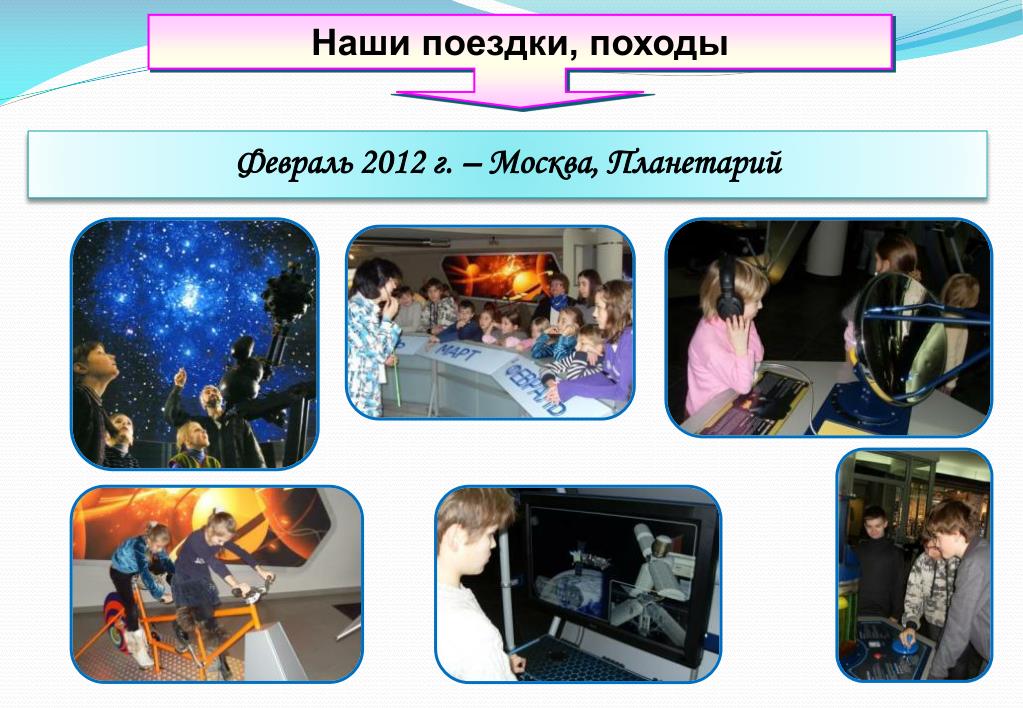 Наши поездки, походы

Февраль 2012 г. – Москва, Планетарий

МАРТ

ФЕВРАЛЬ